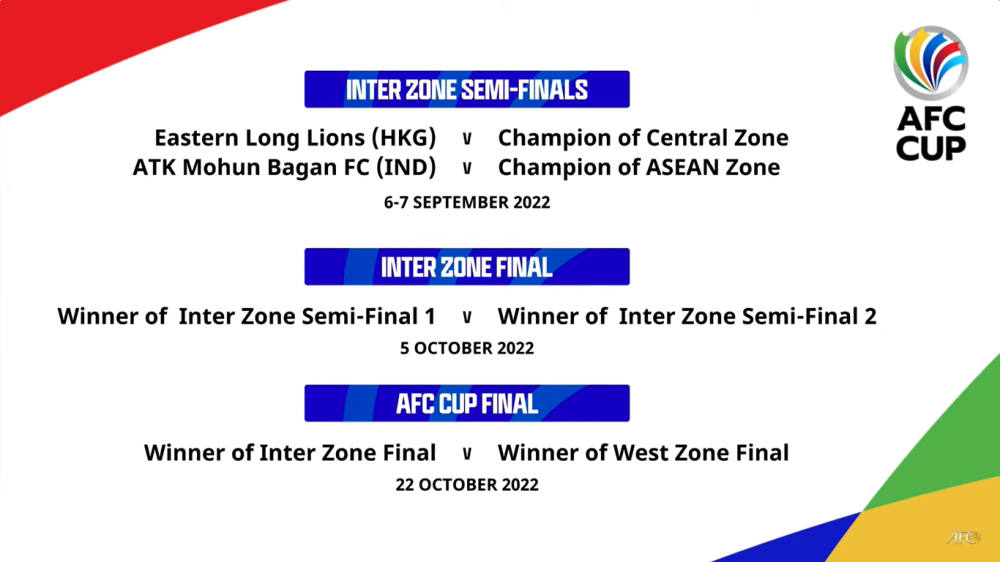 AFC CUP

INTER ZONE SEMI-FINALS

Eastern Long Lions (HKG) v Champion of Central Zone
ATK Mohun Bagan FC (IND) v Champion of ASEAN Zone

6-7 SEPTEMBER 2022

INTER ZONE FINAL

Winner of Inter Zone Semi-Final 1 v Winner of Inter Zone Semi-Final 2

5 OCTOBER 2022

AFC CUP FINAL

Winner of Inter Zone Final v Winner of West Zone Final

22 OCTOBER 2022

AFC